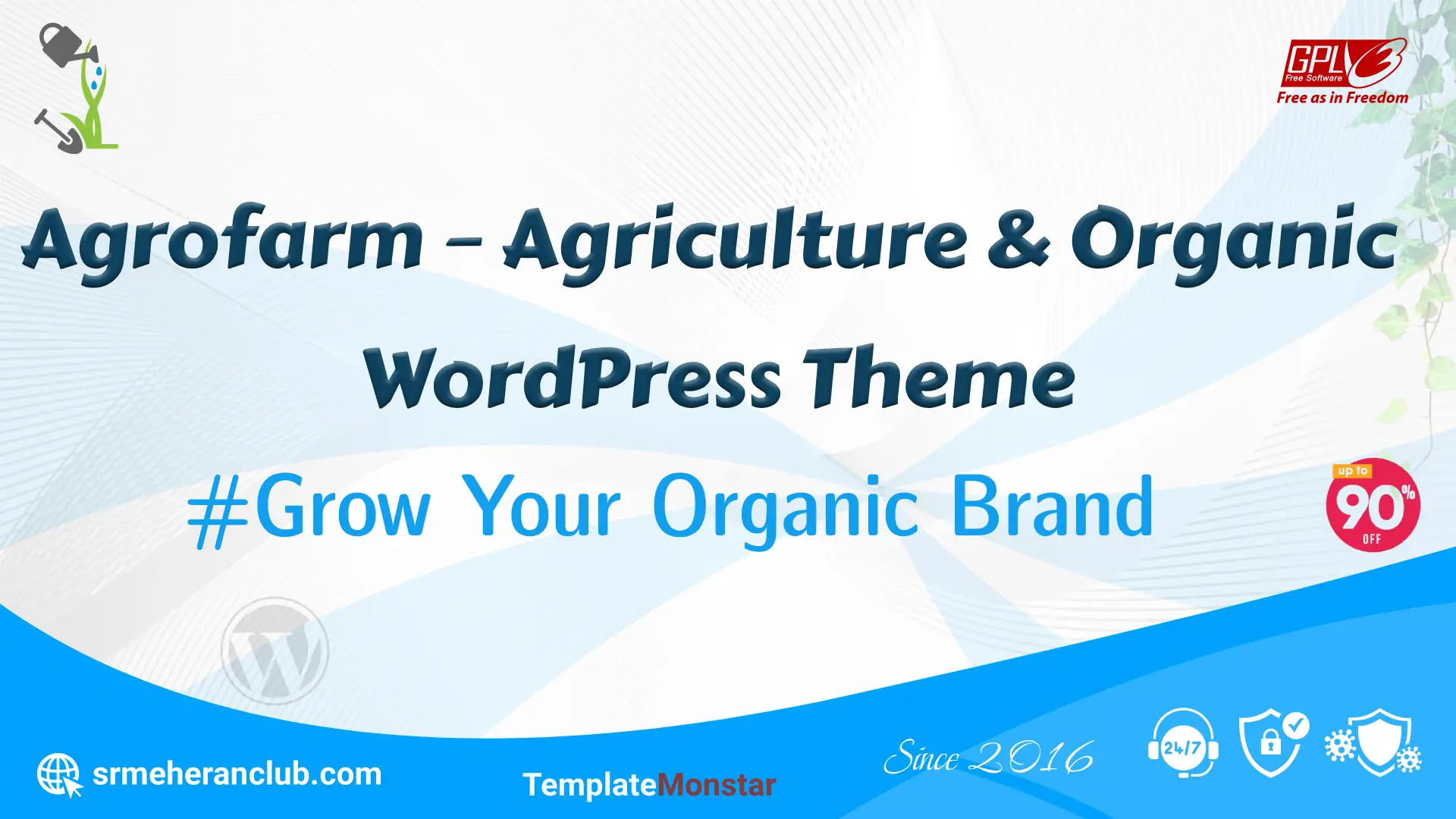 GPL 3
Free Software
Free as in Freedom

Agrofarm – Agriculture & Organic WordPress Theme

#Grow Your Organic Brand

up to
90%
OFF

srmeheranclub.com

TemplateMonstar

Since 2016

24/7